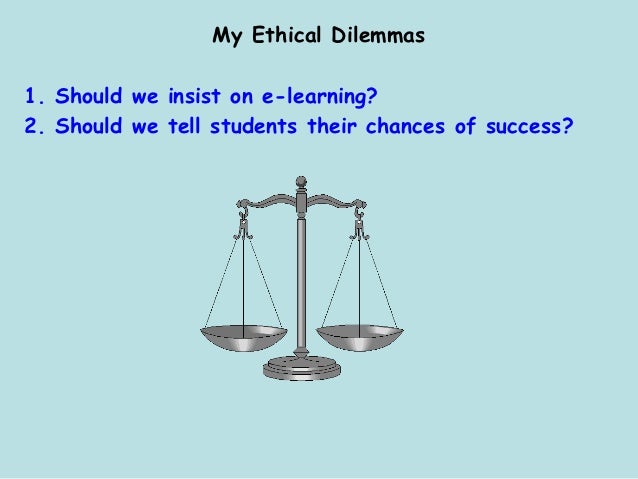 My Ethical Dilemmas

1. Should we insist on e-learning?
2. Should we tell students their chances of success?